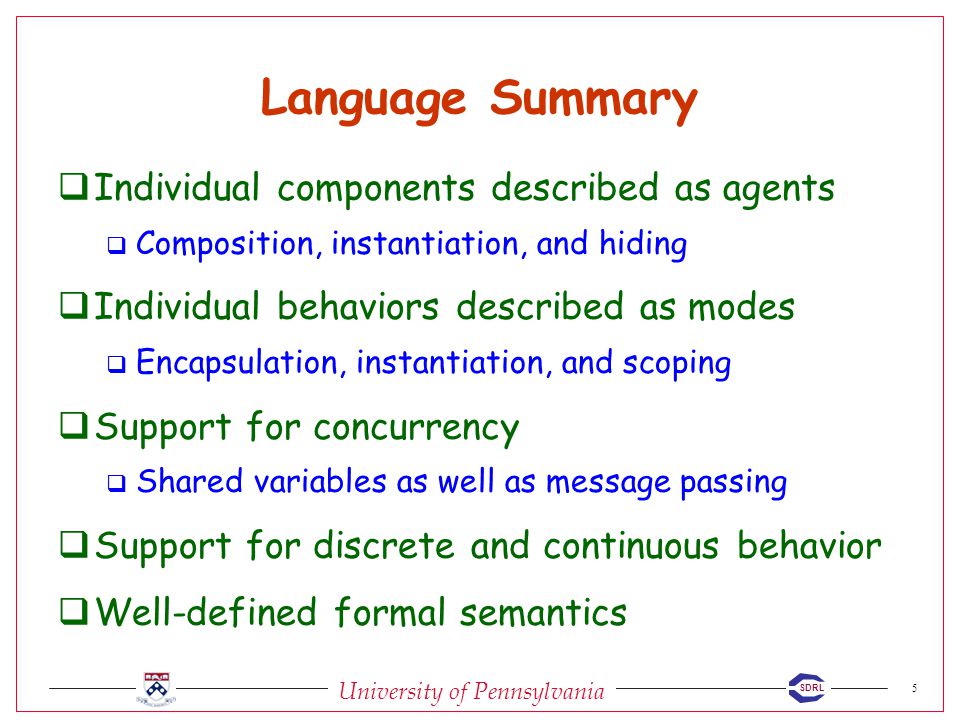 Language Summary

❑ Individual components described as agents
❑ Composition, instantiation, and hiding

❑ Individual behaviors described as modes
❑ Encapsulation, instantiation, and scoping

❑ Support for concurrency
❑ Shared variables as well as message passing

❑ Support for discrete and continuous behavior

❑ Well-defined formal semantics

University of Pennsylvania

SDRL

5